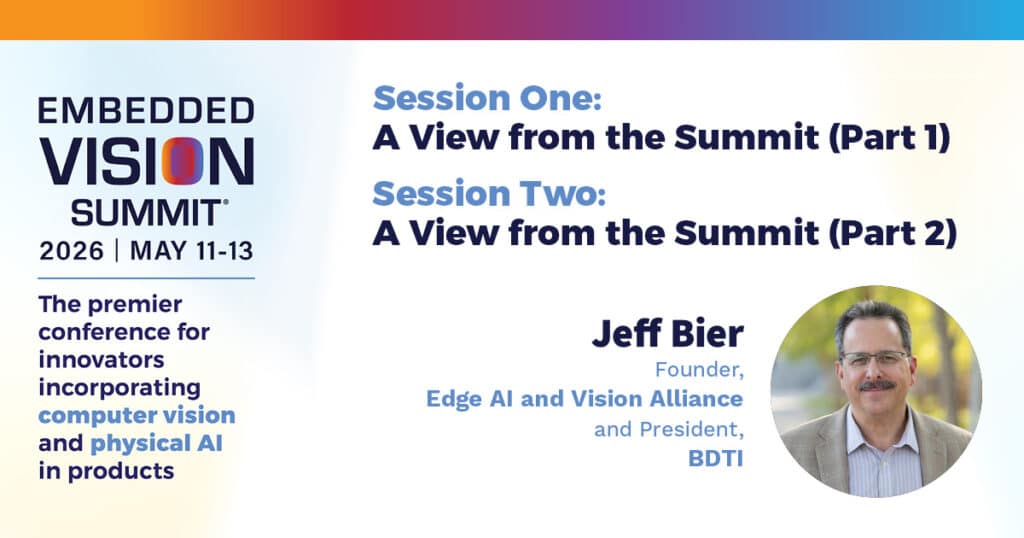 EMBEDDED VISION SUMMIT®
2026 | MAY 11-13

The premier conference for innovators incorporating computer vision and physical AI in products

Session One:
A View from the Summit (Part 1)

Session Two:
A View from the Summit (Part 2)

Jeff Bier
Founder,
Edge AI and Vision Alliance
and President,
BDTI